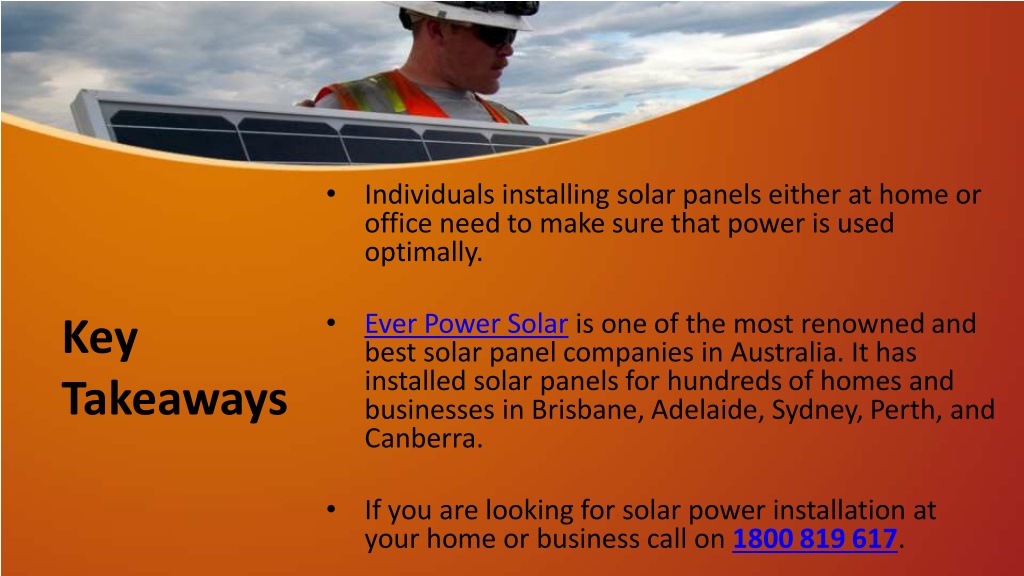 Key Takeaways

• Individuals installing solar panels either at home or office need to make sure that power is used optimally.

• Ever Power Solar is one of the most renowned and best solar panel companies in Australia. It has installed solar panels for hundreds of homes and businesses in Brisbane, Adelaide, Sydney, Perth, and Canberra.

• If you are looking for solar power installation at your home or business call on 1800 819 617.